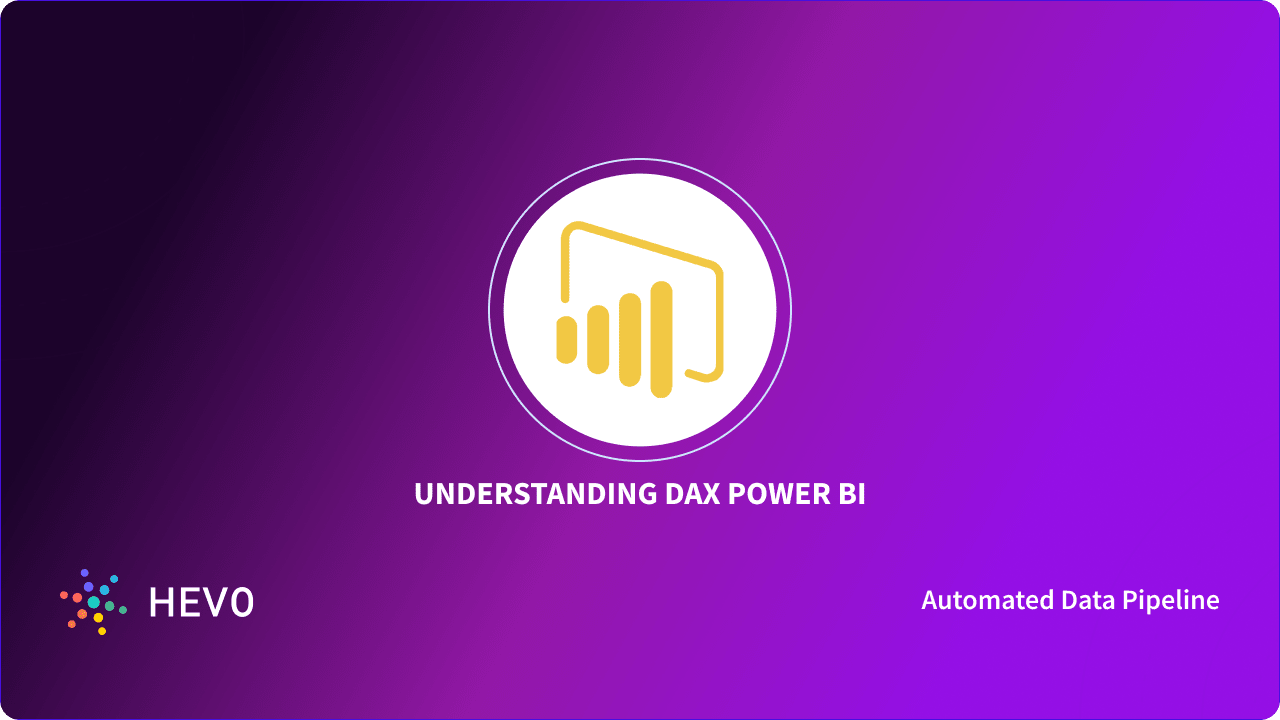 UNDERSTANDING DAX POWER BI

HEVO

Automated Data Pipeline